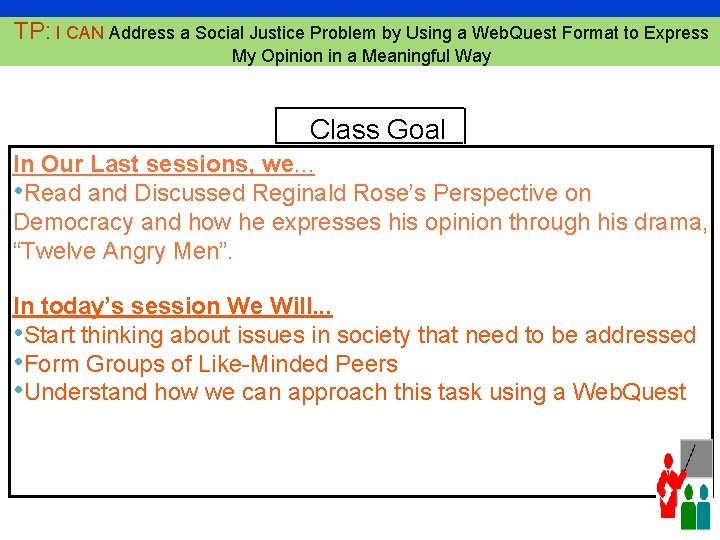 TP: I CAN Address a Social Justice Problem by Using a WebQuest Format to Express My Opinion in a Meaningful Way

Class Goal

In Our Last sessions, we...
•Read and Discussed Reginald Rose's Perspective on Democracy and how he expresses his opinion through his drama, "Twelve Angry Men".

In today's session We Will...
•Start thinking about issues in society that need to be addressed
•Form Groups of Like-Minded Peers
•Understand how we can approach this task using a WebQuest